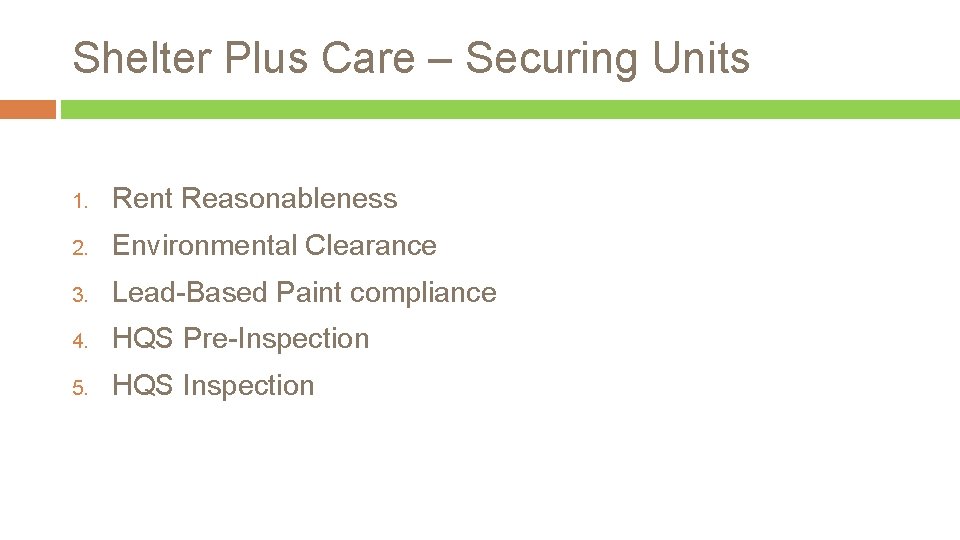 Shelter Plus Care – Securing Units

1. Rent Reasonableness
2. Environmental Clearance
3. Lead-Based Paint compliance
4. HQS Pre-Inspection
5. HQS Inspection